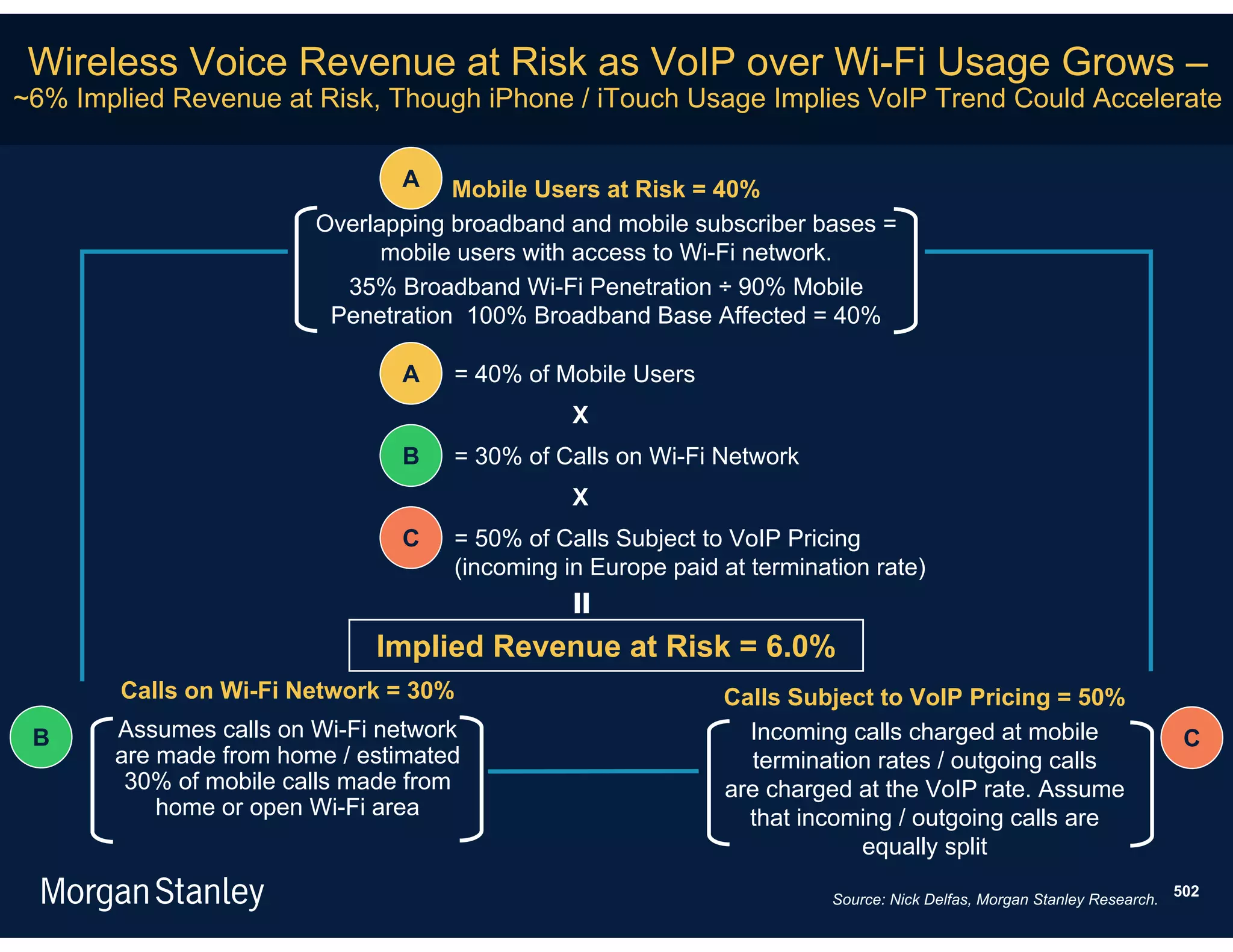 Wireless Voice Revenue at Risk as VoIP over Wi-Fi Usage Grows – ~6% Implied Revenue at Risk, Though iPhone / iTouch Usage Implies VoIP Trend Could Accelerate

A

Mobile Users at Risk = 40%

Overlapping broadband and mobile subscriber bases = mobile users with access to Wi-Fi network.

35% Broadband Wi-Fi Penetration ÷ 90% Mobile Penetration 100% Broadband Base Affected = 40%

A = 40% of Mobile Users

X

B = 30% of Calls on Wi-Fi Network

X

C = 50% of Calls Subject to VoIP Pricing (incoming in Europe paid at termination rate)

=

Implied Revenue at Risk = 6.0%

Calls on Wi-Fi Network = 30%

B

Assumes calls on Wi-Fi network are made from home / estimated 30% of mobile calls made from home or open Wi-Fi area

Calls Subject to VoIP Pricing = 50%

C

Incoming calls charged at mobile termination rates / outgoing calls are charged at the VoIP rate. Assume that incoming / outgoing calls are equally split

Morgan Stanley

Source: Nick Delfas, Morgan Stanley Research.

502